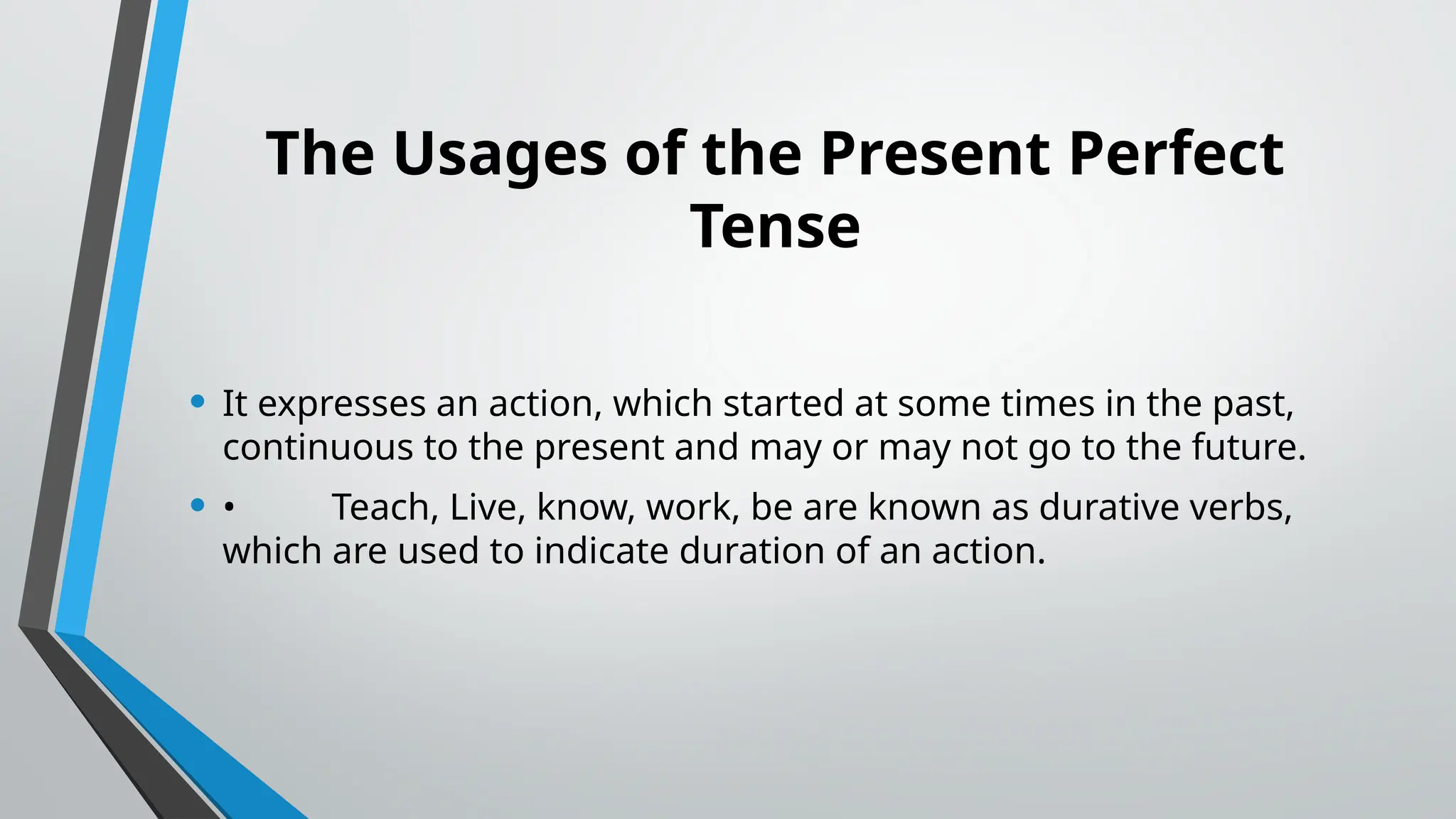 The Usages of the Present Perfect Tense

• It expresses an action, which started at some times in the past, continuous to the present and may or may not go to the future.

• •	Teach, Live, know, work, be are known as durative verbs, which are used to indicate duration of an action.